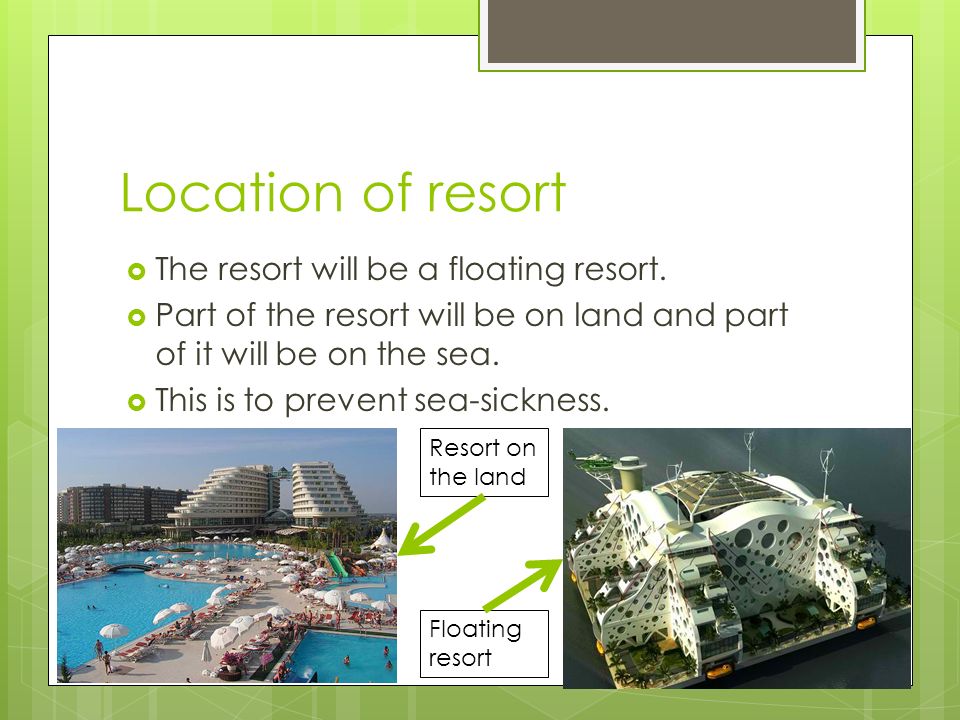 Location of resort

The resort will be a floating resort.

Part of the resort will be on land and part of it will be on the sea.

This is to prevent sea-sickness.

Resort on the land

Floating resort